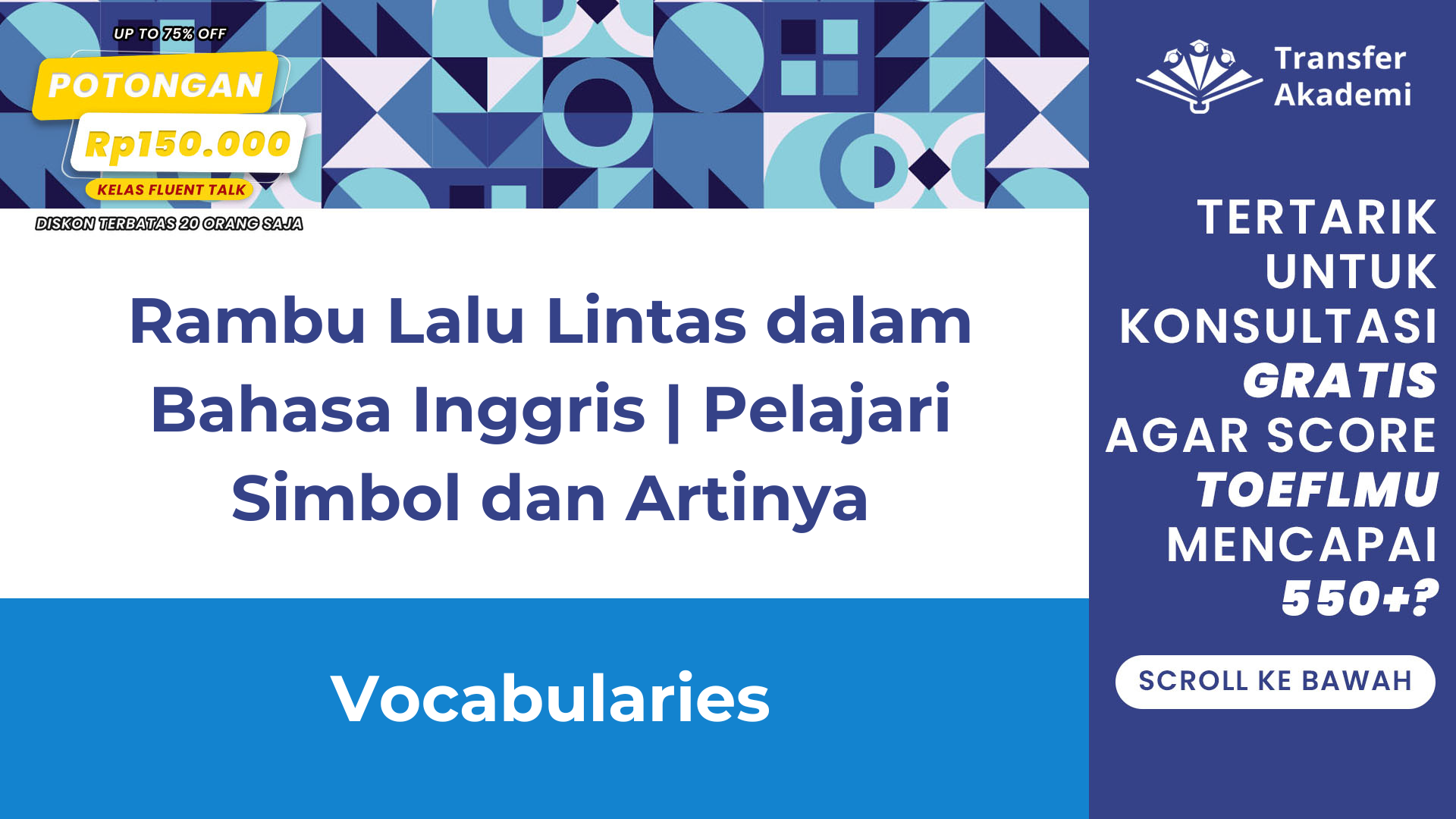 UP TO 75% OFF

POTONGAN

Rp150.000

KELAS FLUENT TALK

DISKON TERBATAS 20 ORANG SAJA

Rambu Lalu Lintas dalam Bahasa Inggris | Pelajari Simbol dan Artinya

Vocabularies

Transfer Akademi

TERTARIK UNTUK KONSULTASI GRATIS AGAR SCORE TOEFLMU MENCAPAI 550+?

SCROLL KE BAWAH